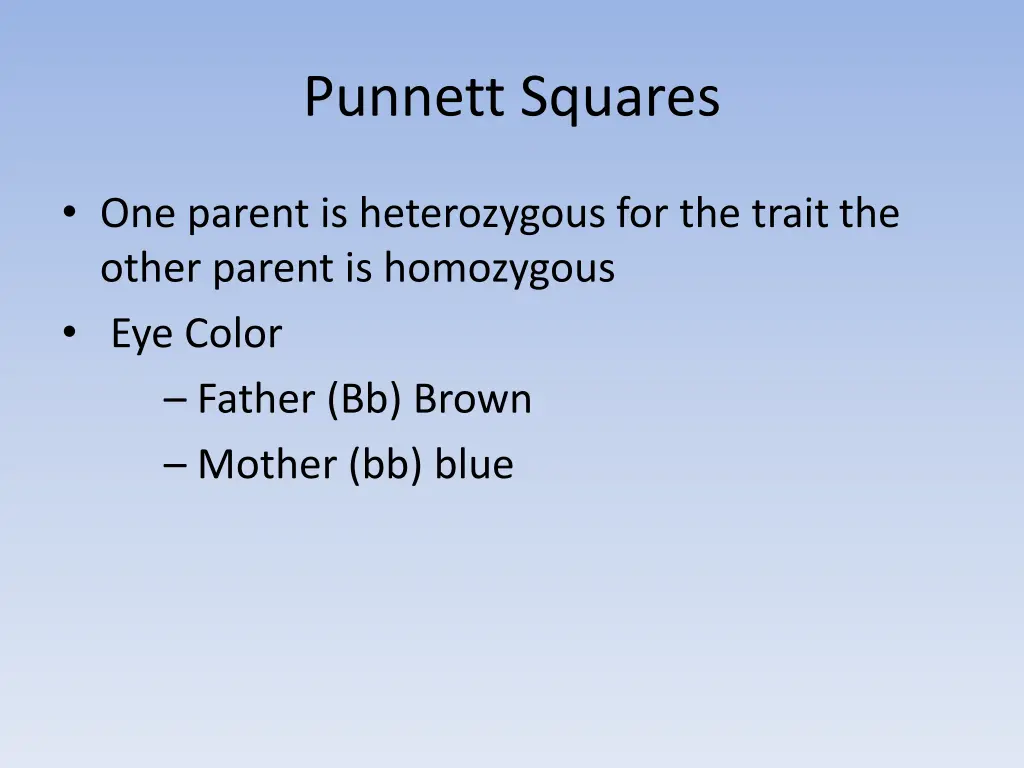 Punnett Squares

• One parent is heterozygous for the trait the other parent is homozygous
• Eye Color
– Father (Bb) Brown
– Mother (bb) blue